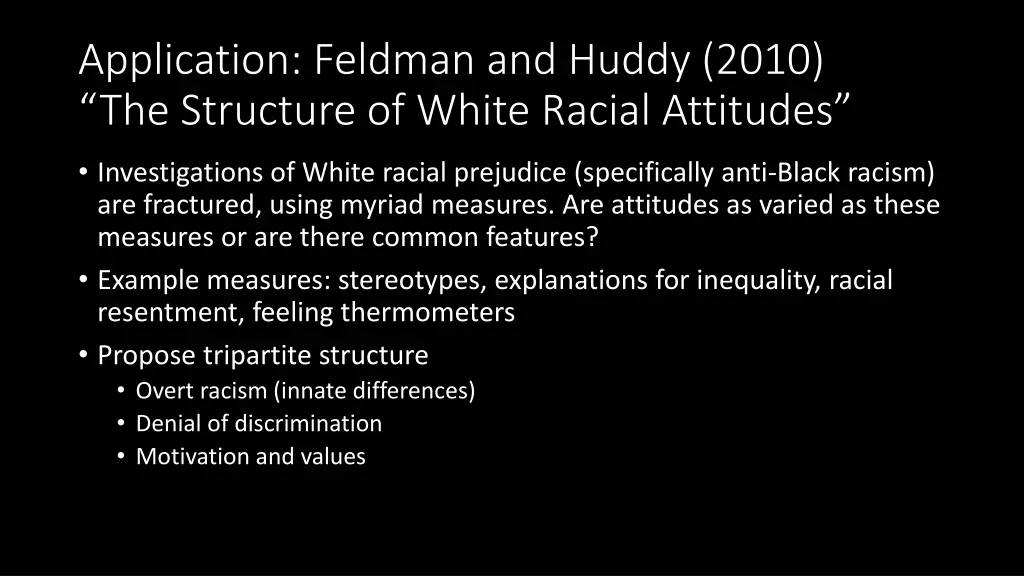 Application: Feldman and Huddy (2010)
“The Structure of White Racial Attitudes”

• Investigations of White racial prejudice (specifically anti-Black racism) are fractured, using myriad measures. Are attitudes as varied as these measures or are there common features?
• Example measures: stereotypes, explanations for inequality, racial resentment, feeling thermometers
• Propose tripartite structure
  • Overt racism (innate differences)
  • Denial of discrimination
  • Motivation and values